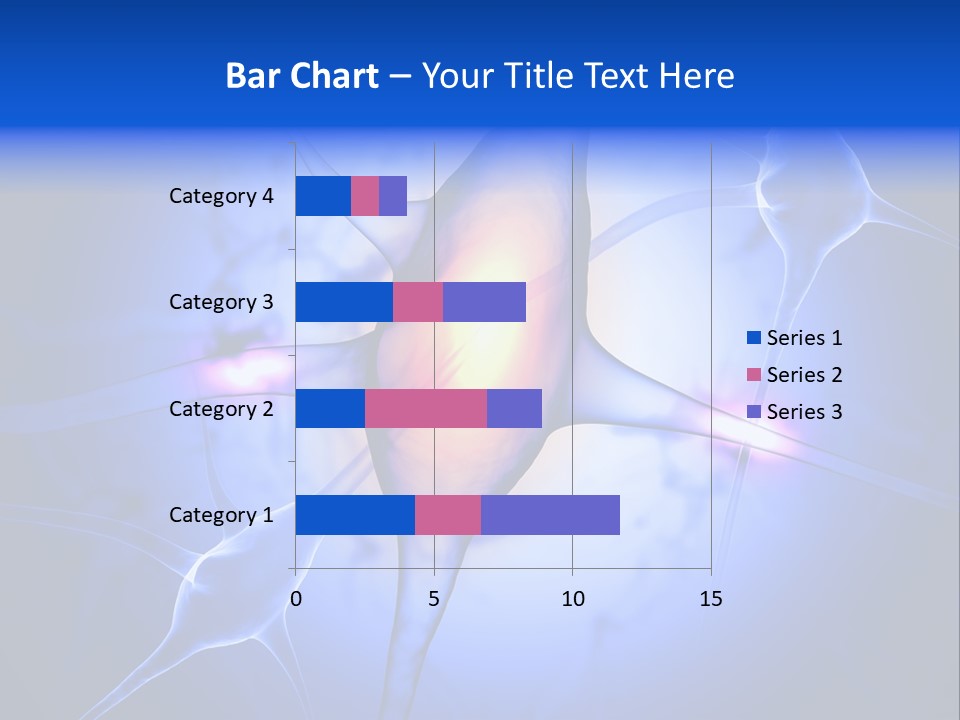 Bar Chart – Your Title Text Here

Category 4
Category 3
Category 2
Category 1

0
5
10
15

Series 1
Series 2
Series 3